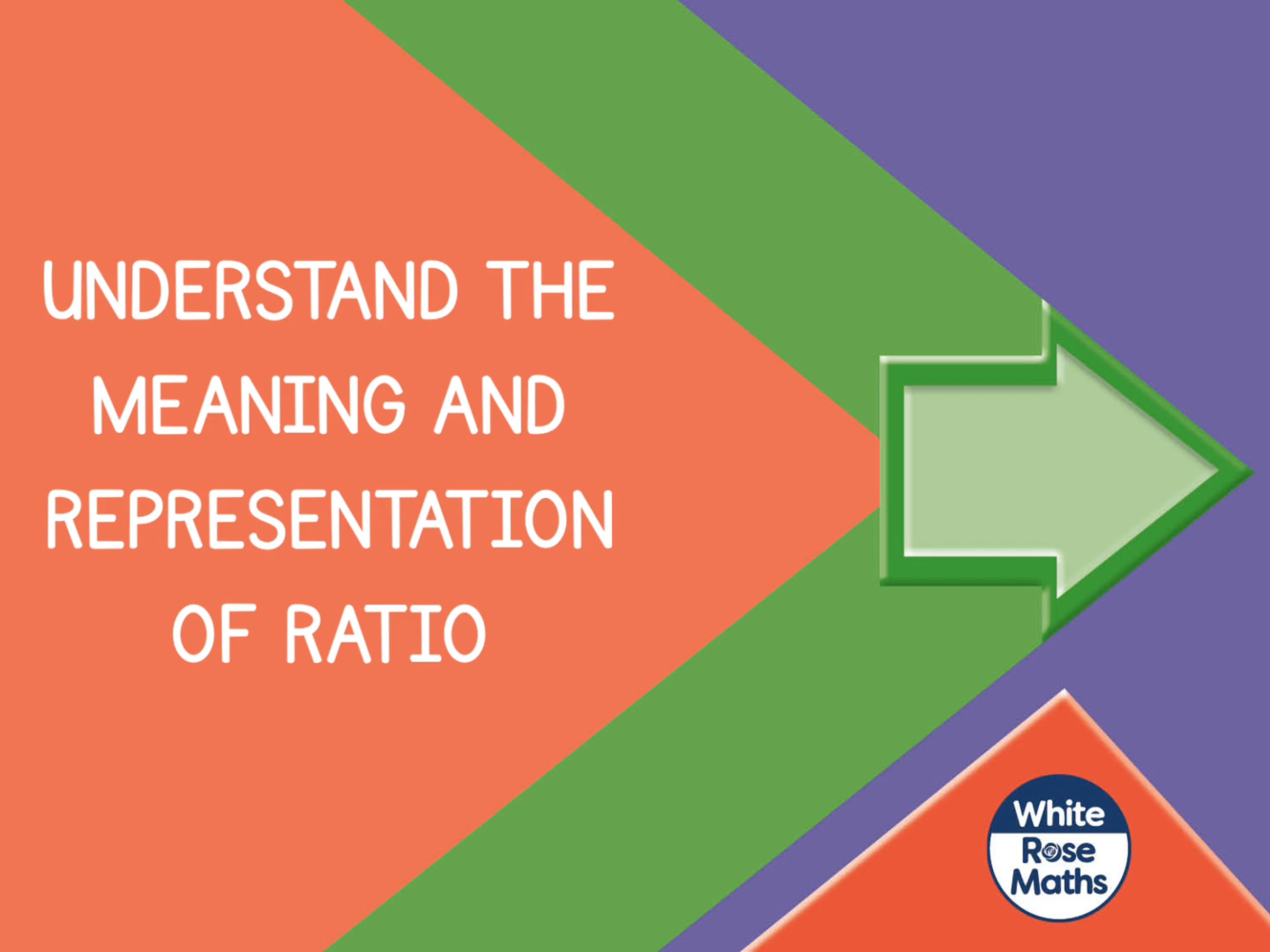 UNDERSTAND THE MEANING AND REPRESENTATION OF RATIO

White Rose Maths